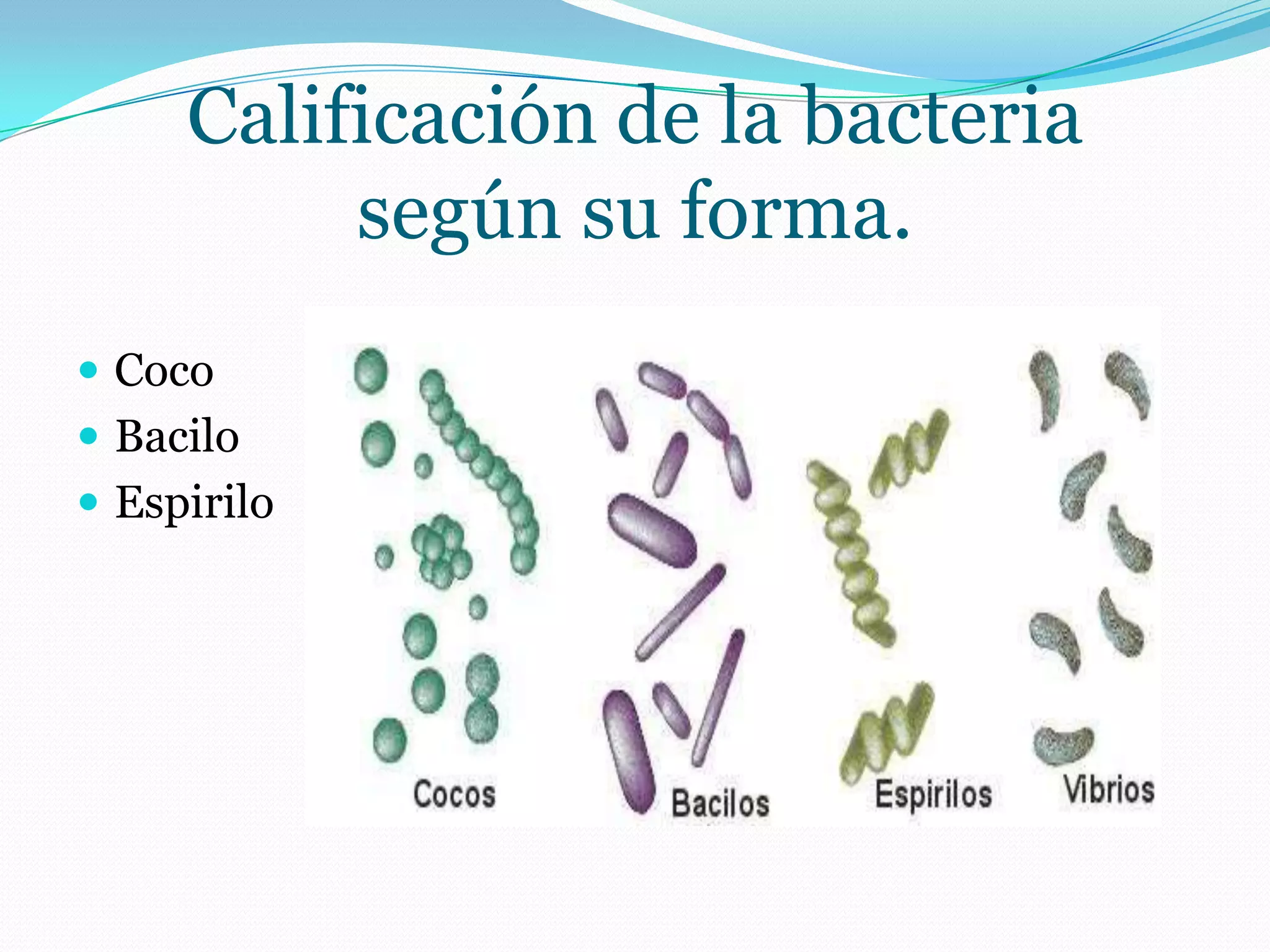 Calificación de la bacteria según su forma.

- Coco
- Bacilo
- Espirilo

Cocos
Bacilos
Espirilos
Vibrios